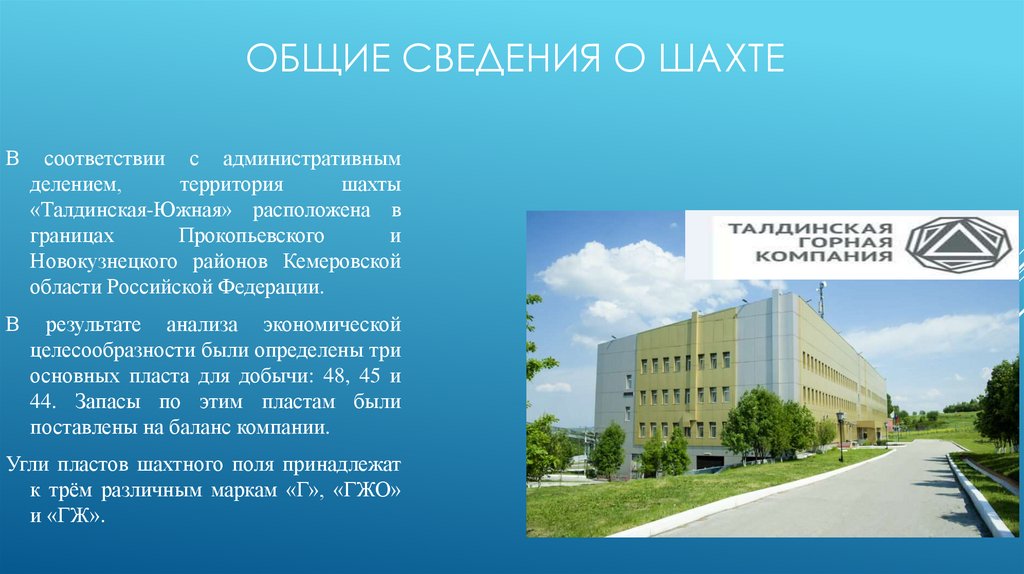 ОБЩИЕ СВЕДЕНИЯ О ШАХТЕ

В соответствии с административным делением, территория шахты «Талдинская-Южная» расположена в границах Прокопьевского и Новокузнецкого районов Кемеровской области Российской Федерации.

В результате анализа экономической целесообразности были определены три основных пласта для добычи: 48, 45 и 44. Запасы по этим пластам были поставлены на баланс компании.

Угли пластов шахтного поля принадлежат к трём различным маркам «Г», «ГЖО» и «ГЖ».

ТАЛДИНСКАЯ ГОРНАЯ КОМПАНИЯ